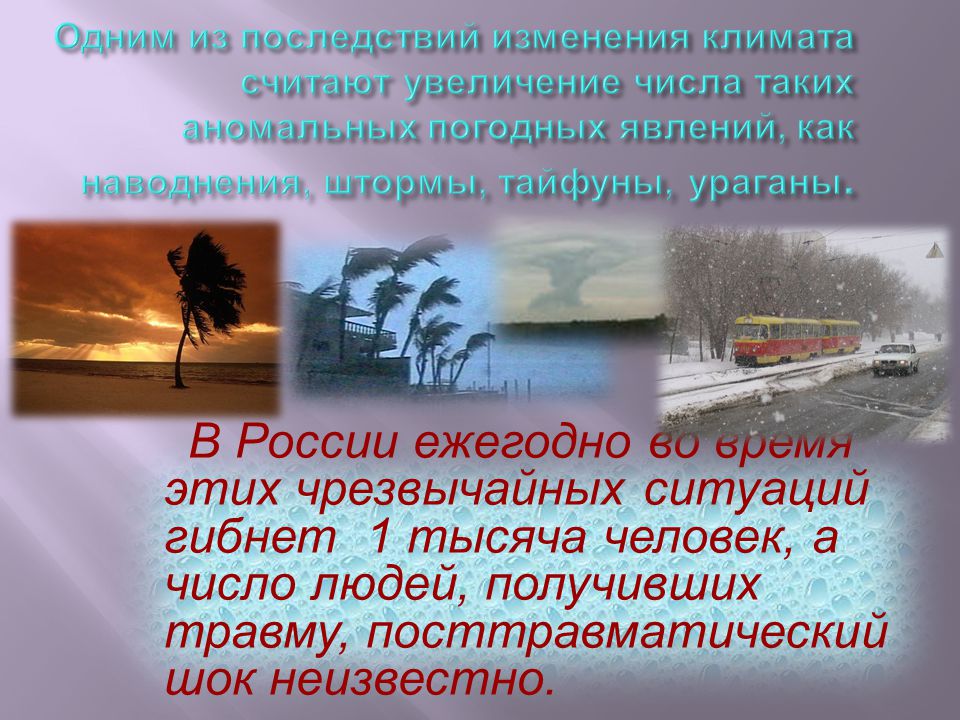 Одним из последствий изменения климата считают увеличение числа таких аномальных погодных явлений, как наводнения, штормы, тайфуны, ураганы.

В России ежегодно во время этих чрезвычайных ситуаций гибнет 1 тысяча человек, а число людей, получивших травму, посттравматический шок неизвестно.